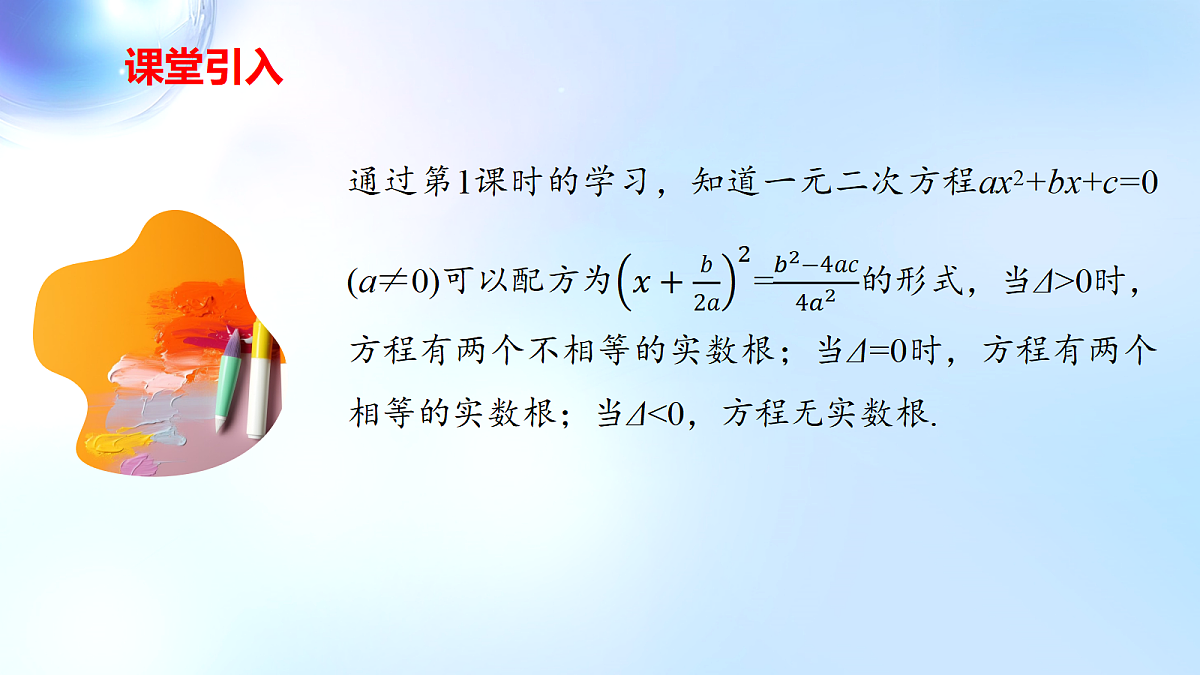 课堂引入

通过第1课时的学习，知道一元二次方程$ax^2+bx+c=0$ $(a\neq0)$可以配方为$\left(x+\frac{b}{2a}\right)^2=\frac{b^2-4ac}{4a^2}$的形式，当$\Delta>0$时，方程有两个不相等的实数根；当$\Delta=0$时，方程有两个相等的实数根；当$\Delta<0$，方程无实数根.